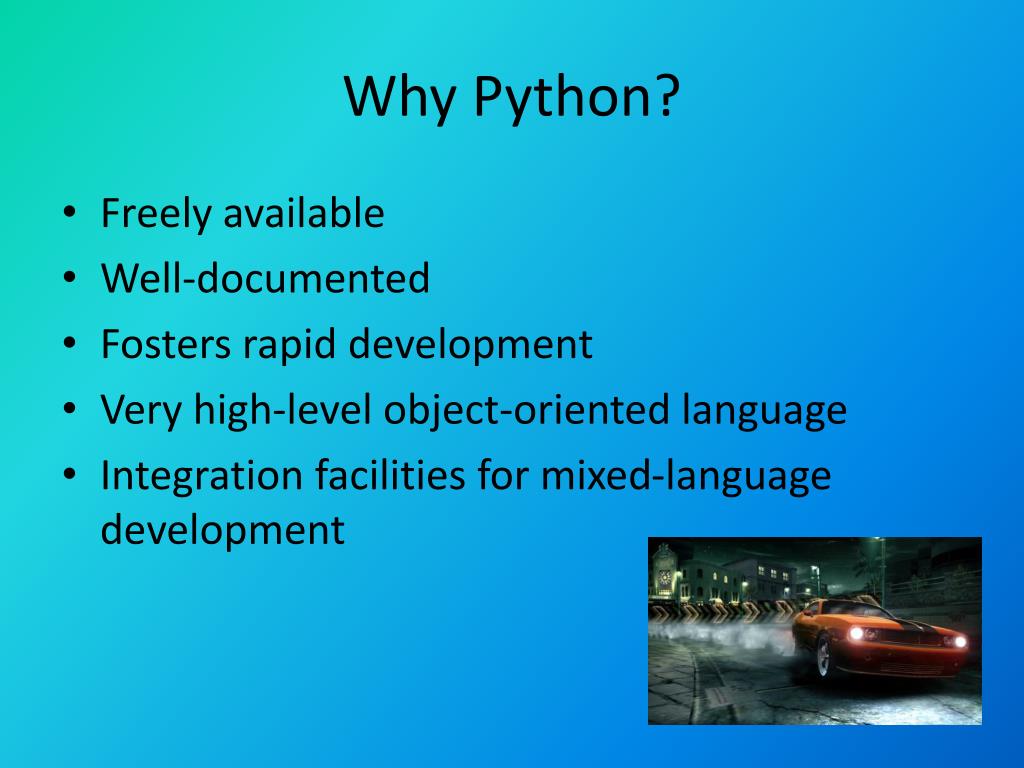 Why Python?

• Freely available
• Well-documented
• Fosters rapid development
• Very high-level object-oriented language
• Integration facilities for mixed-language development